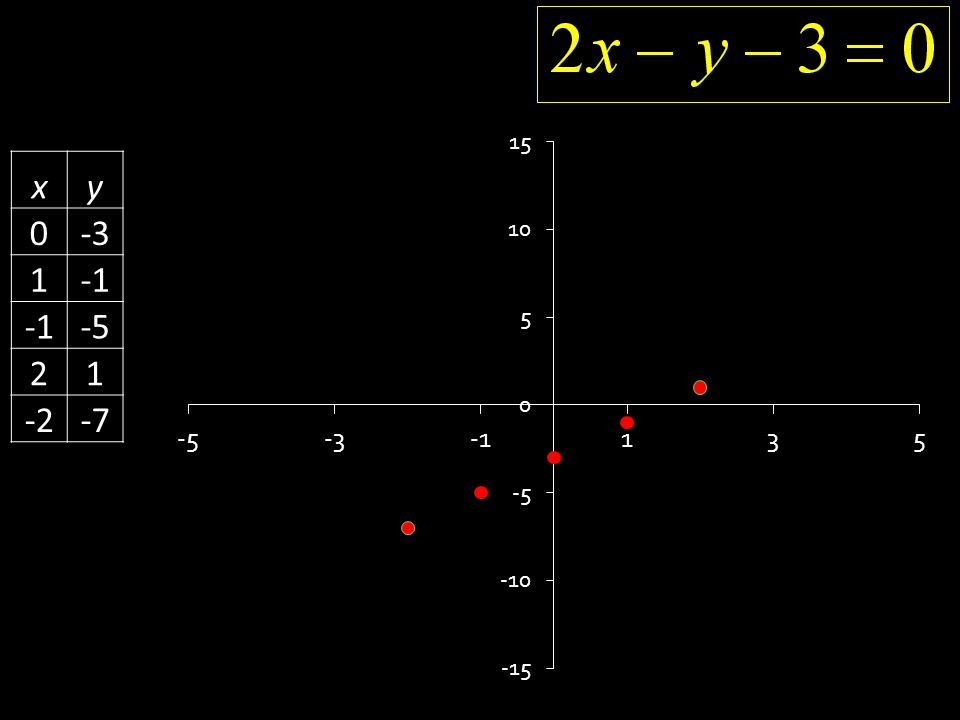 $2x - y - 3 = 0$

| $x$ | $y$ |
|---|---|
| 0 | -3 |
| 1 | -1 |
| -1 | -5 |
| 2 | 1 |
| -2 | -7 |

15
10
5
0
-5
-10
-15
-5
-3
-1
1
3
5